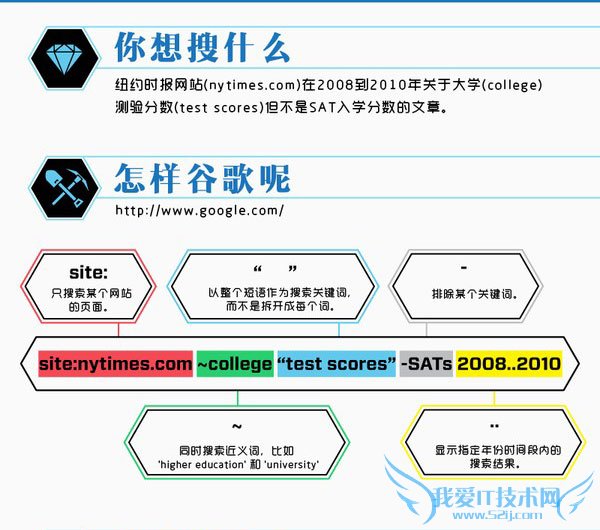 你想搜什么

纽约时报网站(nytimes.com)在2008到2010年关于大学(college)测验分数(test scores)但不是SAT入学分数的文章。

怎样谷歌呢

http://www.google.com/

site:
只搜索某个网站的页面。

“ ”
以整个短语作为搜索关键词，而不是拆开成每个词。

-
排除某个关键词。

site:nytimes.com ~college “test scores” -SATs 2008..2010

~
同时搜索近义词，比如 'higher education' 和 'university'

..
显示指定年份时间段内的搜索结果。

我爱IT技术网
www.52ij.com